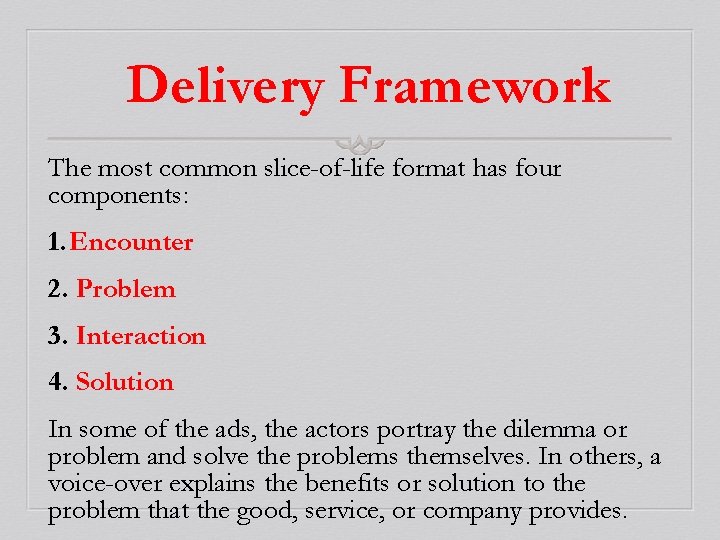 Delivery Framework

The most common slice-of-life format has four components:

1. Encounter

2. Problem

3. Interaction

4. Solution

In some of the ads, the actors portray the dilemma or problem and solve the problems themselves. In others, a voice-over explains the benefits or solution to the problem that the good, service, or company provides.